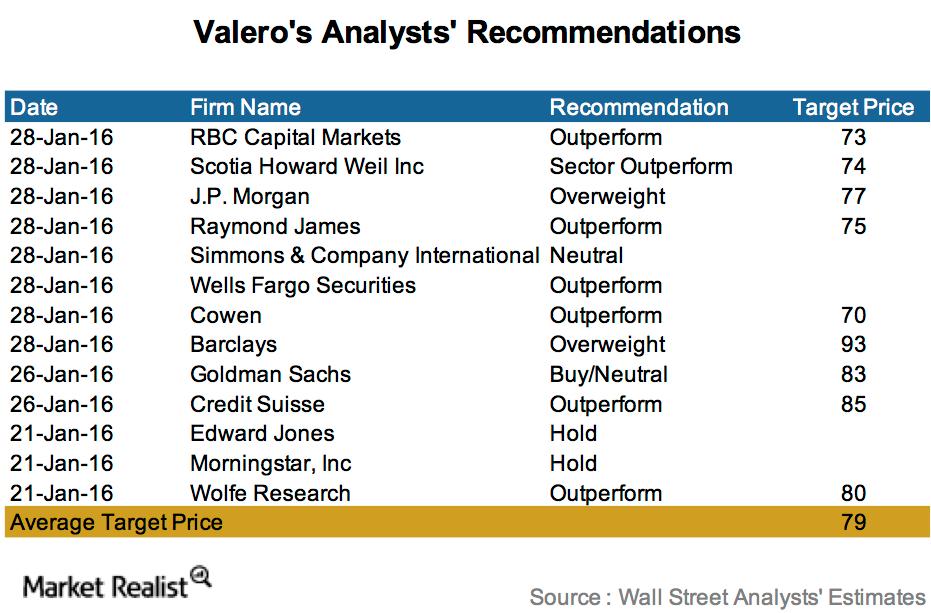 Valero's Analysts' Recommendations

| Date | Firm Name | Recommendation | Target Price |
|---|---|---|---|
| 28-Jan-16 | RBC Capital Markets | Outperform | 73 |
| 28-Jan-16 | Scotia Howard Weil Inc | Sector Outperform | 74 |
| 28-Jan-16 | J.P. Morgan | Overweight | 77 |
| 28-Jan-16 | Raymond James | Outperform | 75 |
| 28-Jan-16 | Simmons & Company International | Neutral | |
| 28-Jan-16 | Wells Fargo Securities | Outperform | |
| 28-Jan-16 | Cowen | Outperform | 70 |
| 28-Jan-16 | Barclays | Overweight | 93 |
| 26-Jan-16 | Goldman Sachs | Buy/Neutral | 83 |
| 26-Jan-16 | Credit Suisse | Outperform | 85 |
| 21-Jan-16 | Edward Jones | Hold | |
| 21-Jan-16 | Morningstar, Inc | Hold | |
| 21-Jan-16 | Wolfe Research | Outperform | 80 |
| Average Target Price | | | 79 |

Market Realist

Source : Wall Street Analysts' Estimates